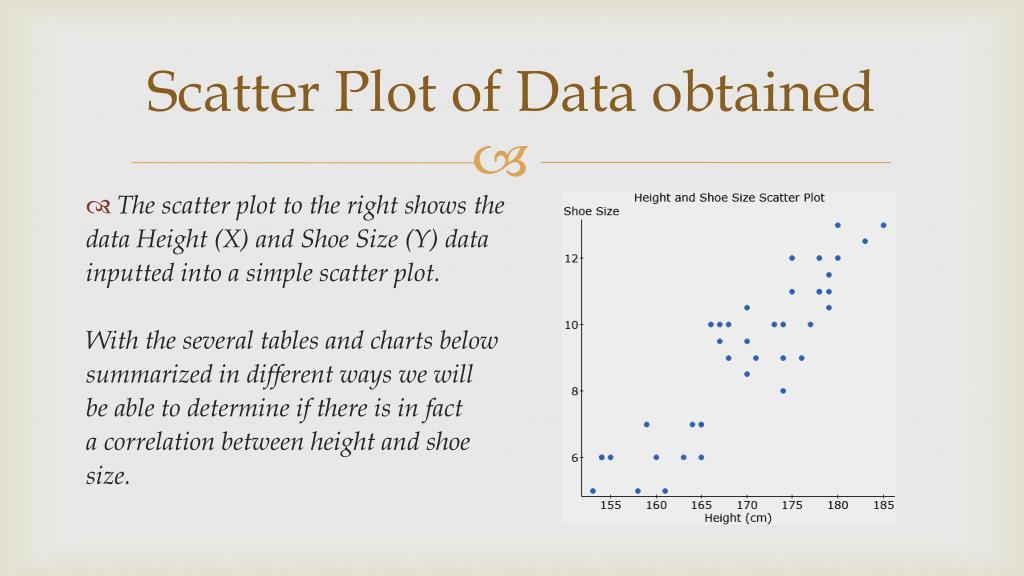 Scatter Plot of Data obtained

The scatter plot to the right shows the data Height (X) and Shoe Size (Y) data inputted into a simple scatter plot.

With the several tables and charts below summarized in different ways we will be able to determine if there is in fact a correlation between height and shoe size.

Height and Shoe Size Scatter Plot
Shoe Size
12
10
8
6
155 160 165 170 175 180 185
Height (cm)